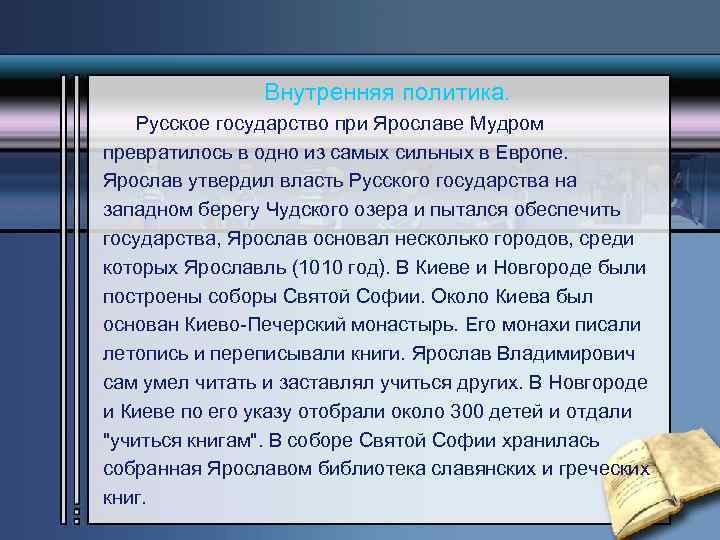 Внутренняя политика.

Русское государство при Ярославе Мудром превратилось в одно из самых сильных в Европе. Ярослав утвердил власть Русского государства на западном берегу Чудского озера и пытался обеспечить государства, Ярослав основал несколько городов, среди которых Ярославль (1010 год). В Киеве и Новгороде были построены соборы Святой Софии. Около Киева был основан Киево-Печерский монастырь. Его монахи писали летопись и переписывали книги. Ярослав Владимирович сам умел читать и заставлял учиться других. В Новгороде и Киеве по его указу отобрали около 300 детей и отдали "учиться книгам". В соборе Святой Софии хранилась собранная Ярославом библиотека славянских и греческих книг.